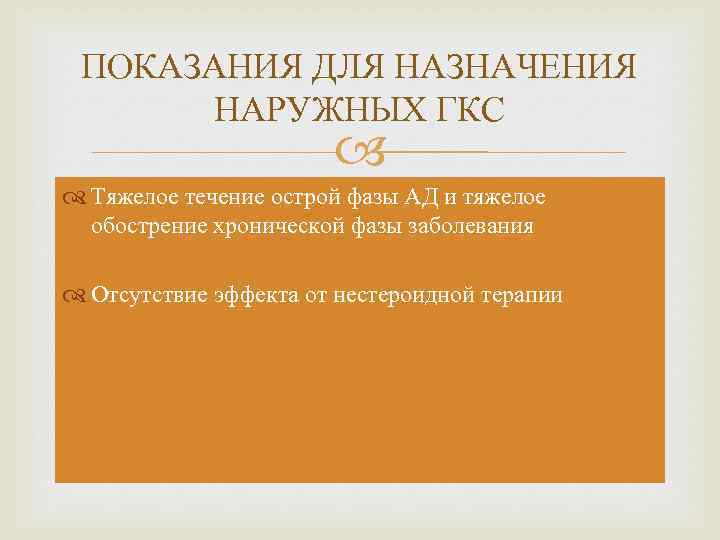 ПОКАЗАНИЯ ДЛЯ НАЗНАЧЕНИЯ НАРУЖНЫХ ГКС

Тяжелое течение острой фазы АД и тяжелое обострение хронической фазы заболевания

Отсутствие эффекта от нестероидной терапии